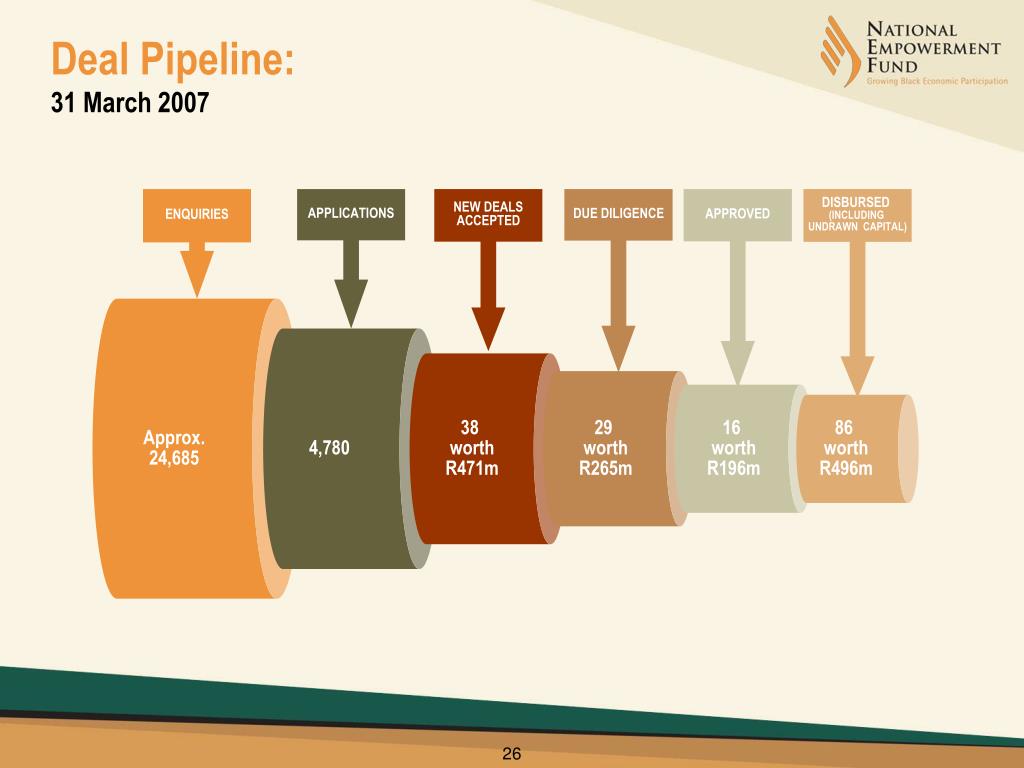 Deal Pipeline:
31 March 2007

NATIONAL EMPOWERMENT FUND
Growing Black Economic Participation

ENQUIRIES

APPLICATIONS

NEW DEALS ACCEPTED

DUE DILIGENCE

APPROVED

DISBURSED (INCLUDING UNDRAWN CAPITAL)

Approx. 24,685

4,780

38 worth R471m

29 worth R265m

16 worth R196m

86 worth R496m

26